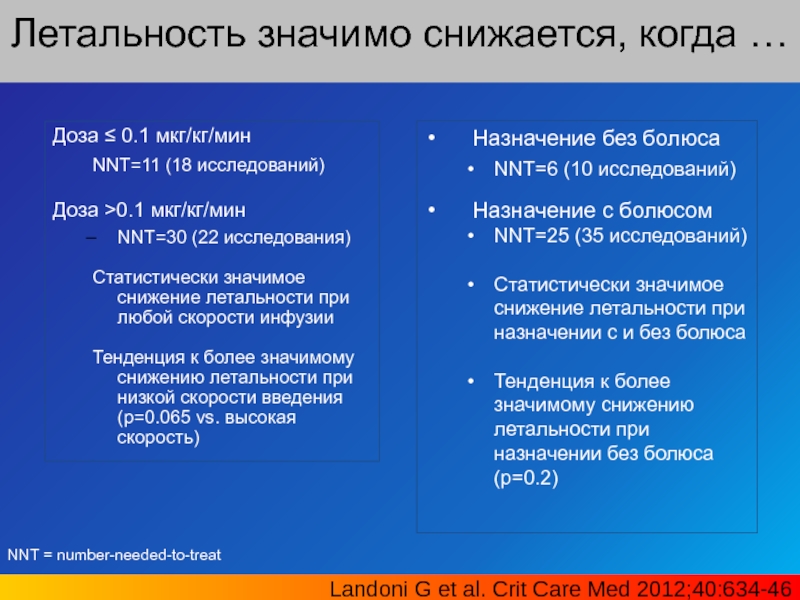 Летальность значимо снижается, когда …

Доза ≤ 0.1 мкг/кг/мин

NNT=11 (18 исследований)

Доза >0.1 мкг/кг/мин

– NNT=30 (22 исследования)

Статистически значимое снижение летальности при любой скорости инфузии

Тенденция к более значимому снижению летальности при низкой скорости введения (p=0.065 vs. высокая скорость)

• Назначение без болюса

• NNT=6 (10 исследований)

• Назначение с болюсом

• NNT=25 (35 исследований)

• Статистически значимое снижение летальности при назначении с и без болюса

• Тенденция к более значимому снижению летальности при назначении без болюса (p=0.2)

NNT = number-needed-to-treat

Landoni G et al. Crit Care Med 2012;40:634-46